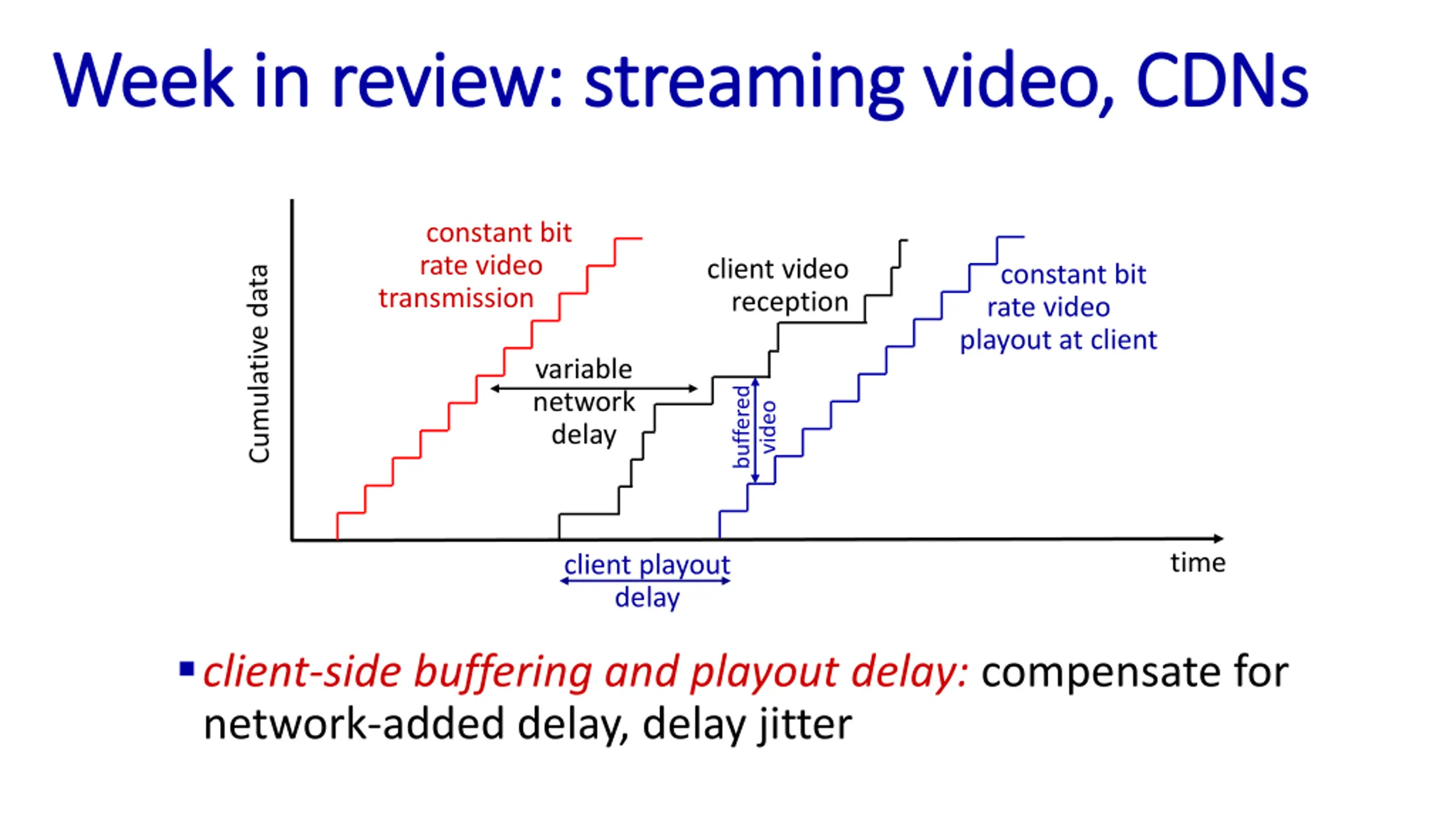 Week in review: streaming video, CDNs

Cumulative data

constant bit rate video transmission

variable network delay

client video reception

buffered video

constant bit rate video playout at client

client playout delay

time

▪ client-side buffering and playout delay: compensate for network-added delay, delay jitter